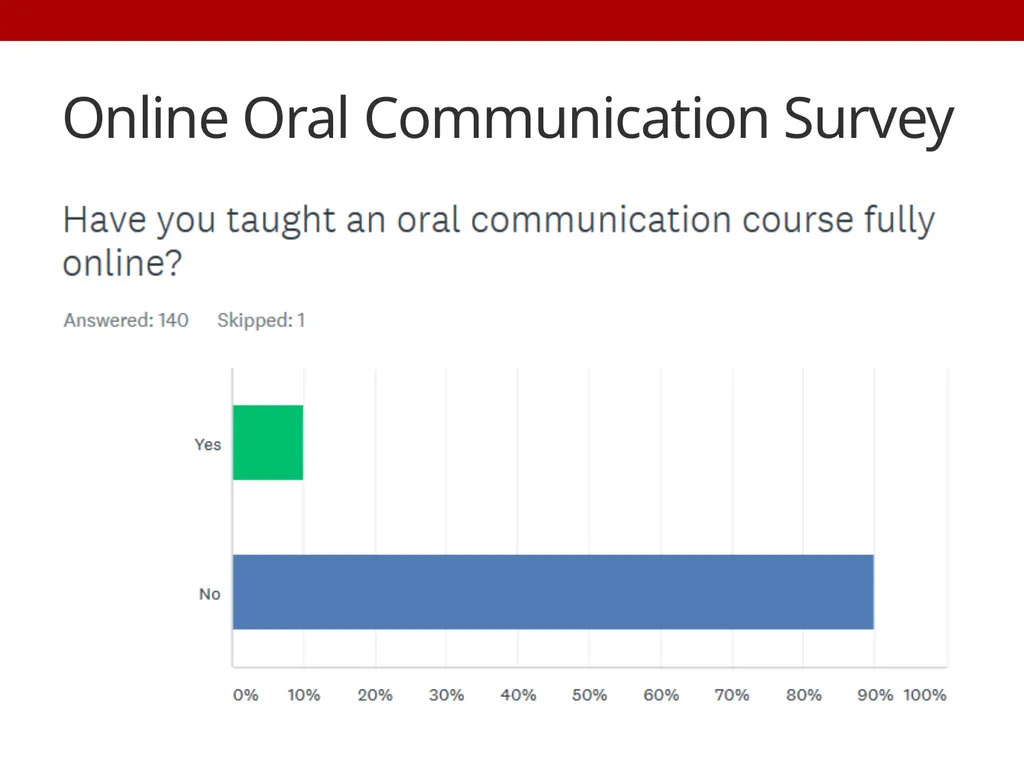 Online Oral Communication Survey

Have you taught an oral communication course fully online?

Answered: 140 Skipped: 1

Yes

No

0% 10% 20% 30% 40% 50% 60% 70% 80% 90% 100%